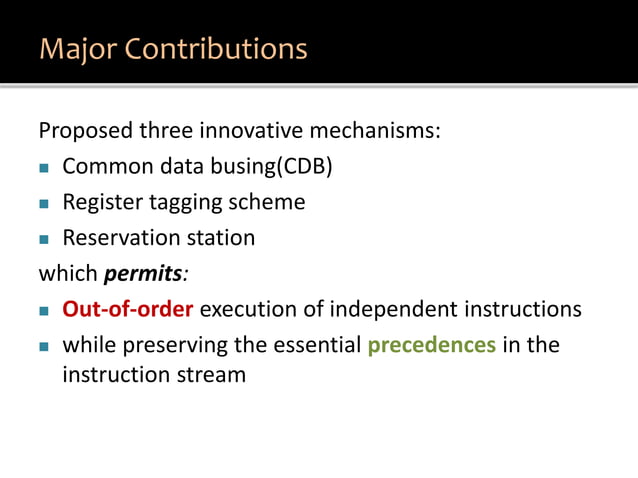 Major Contributions

Proposed three innovative mechanisms:

- Common data busing(CDB)
- Register tagging scheme
- Reservation station

which permits:

- Out-of-order execution of independent instructions
- while preserving the essential precedences in the instruction stream